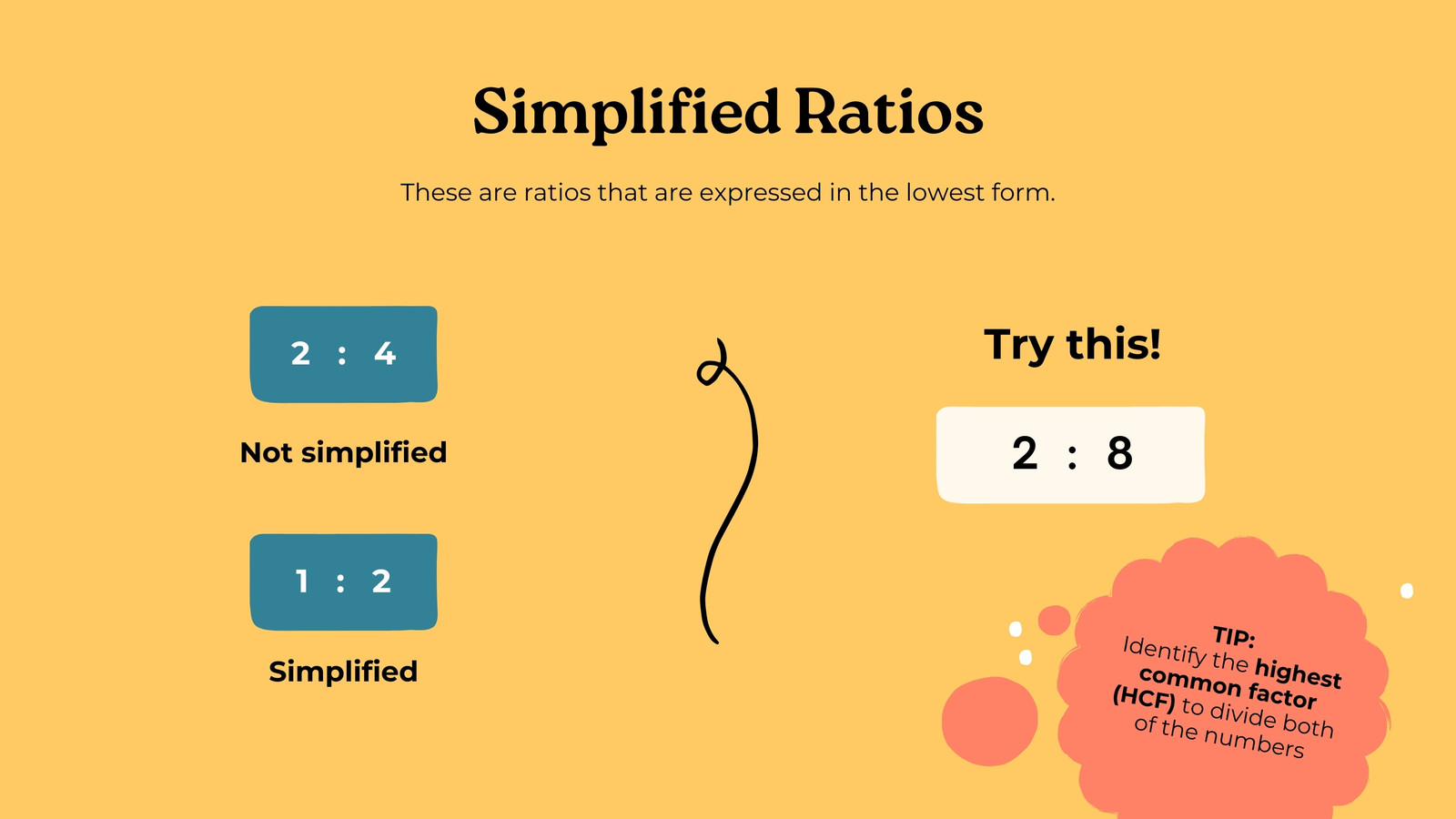 Simplified Ratios

These are ratios that are expressed in the lowest form.

2 : 4

Not simplified

1 : 2

Simplified

Try this!

2 : 8

TIP:
Identify the highest common factor (HCF) to divide both of the numbers